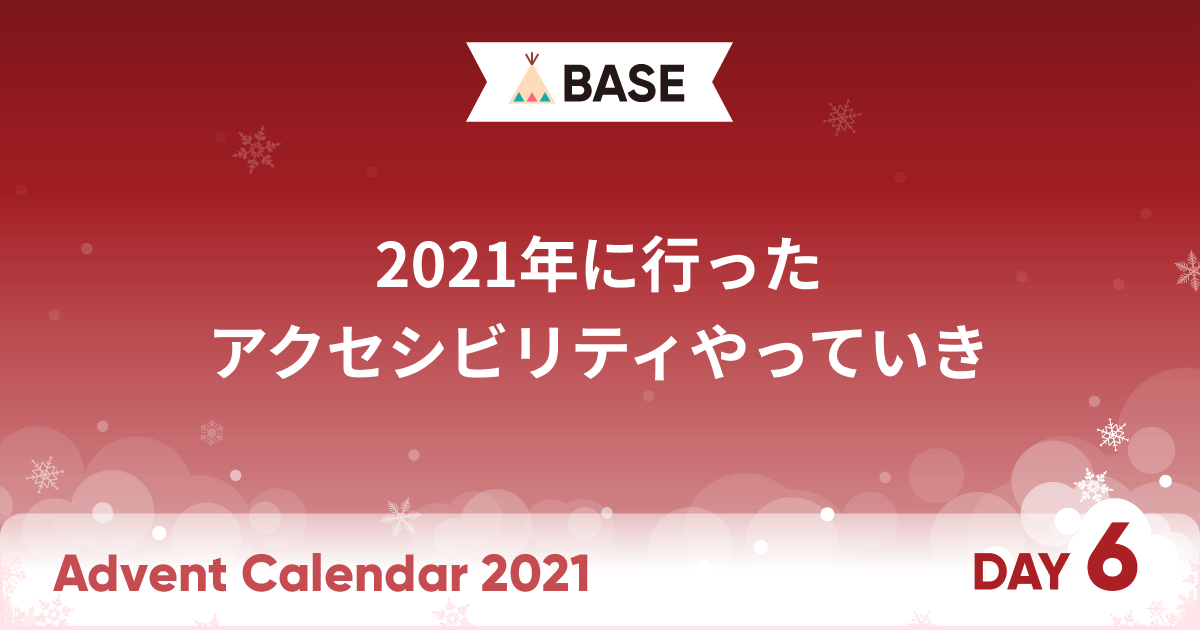 BASE

2021年に行った
アクセシビリティやっていき

Advent Calendar 2021

DAY 6